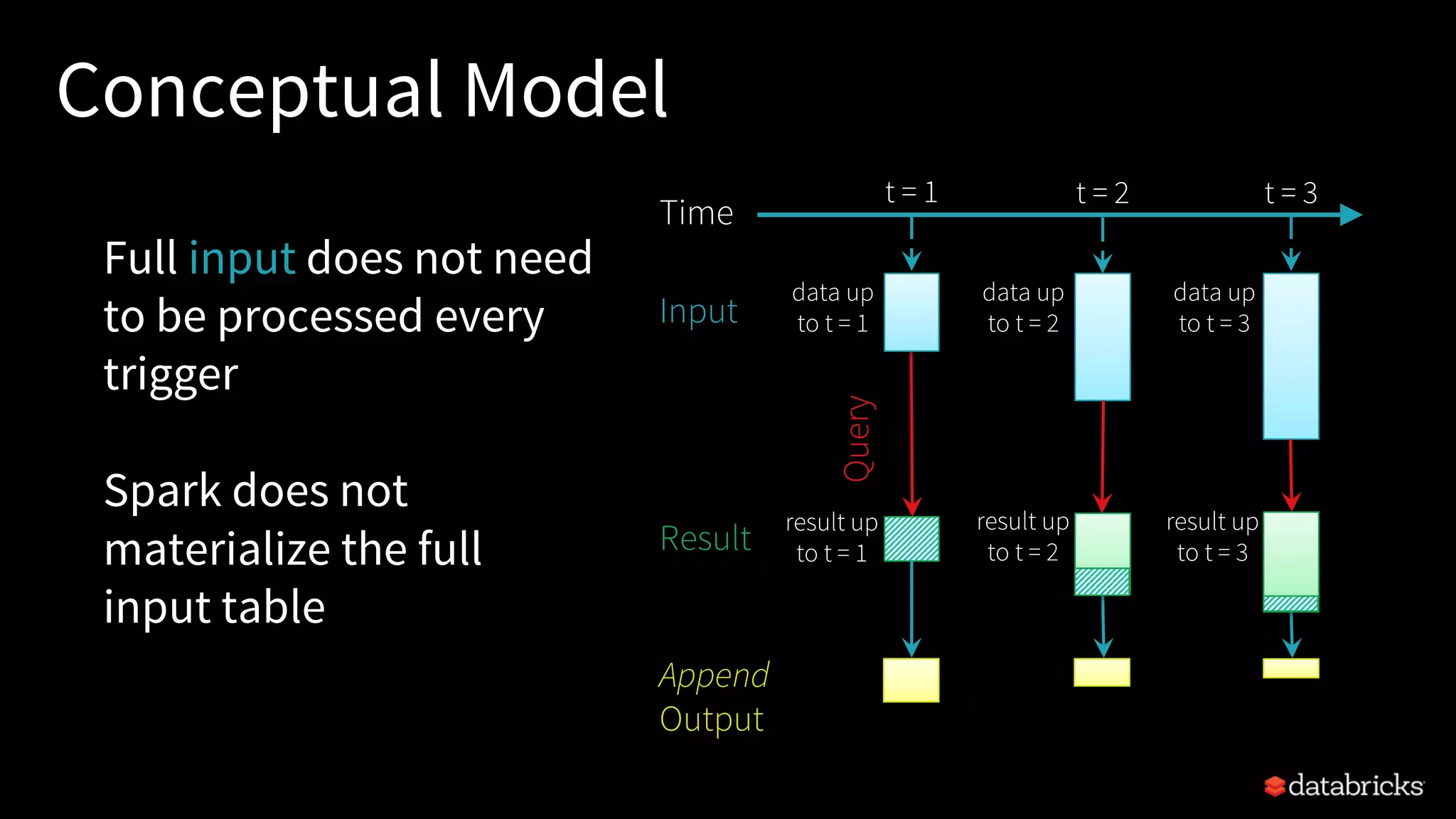 Conceptual Model

Full input does not need to be processed every trigger

Spark does not materialize the full input table

Time

t = 1

t = 2

t = 3

Input

data up to t = 1

data up to t = 2

data up to t = 3

Query

Result

result up to t = 1

result up to t = 2

result up to t = 3

Append Output

databricks